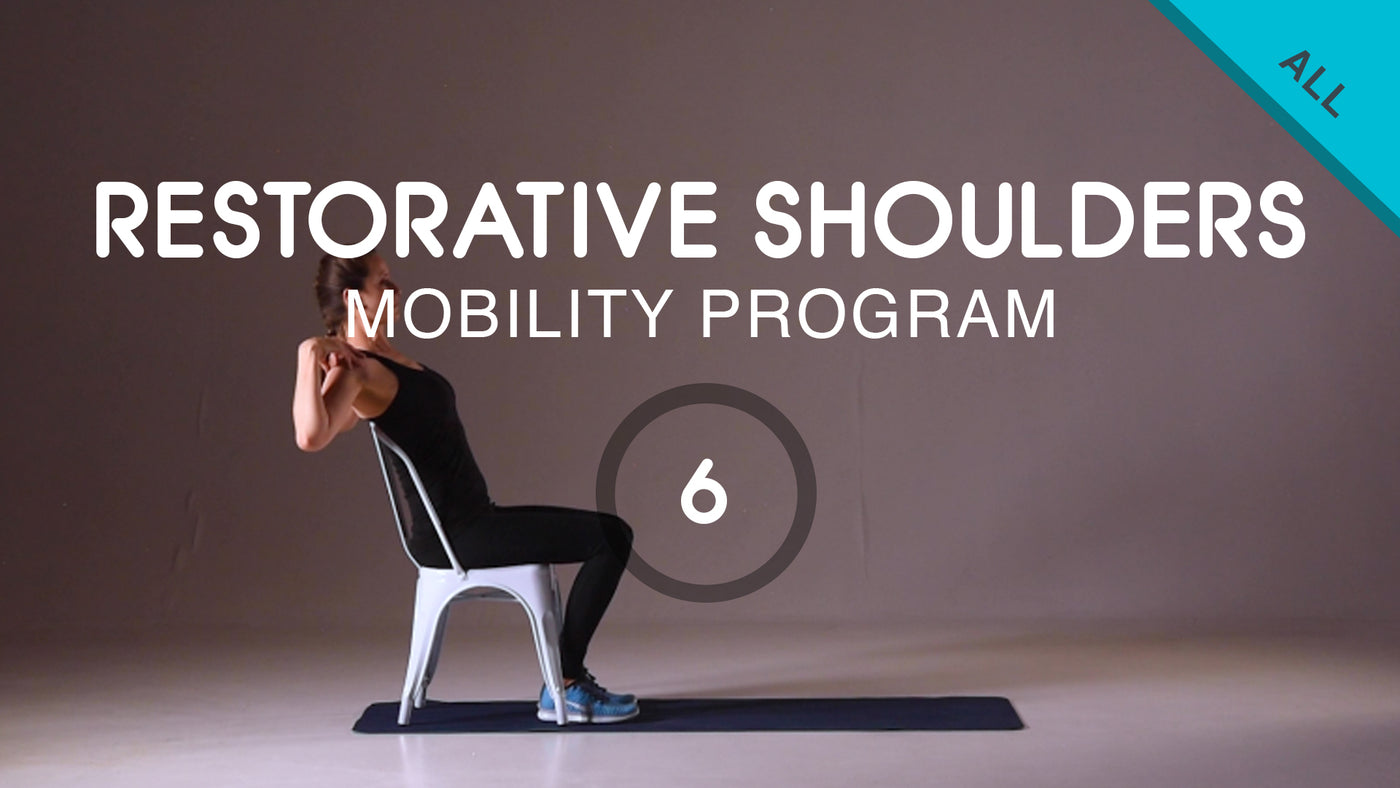 ALL

RESTORATIVE SHOULDERS
MOBILITY PROGRAM

6